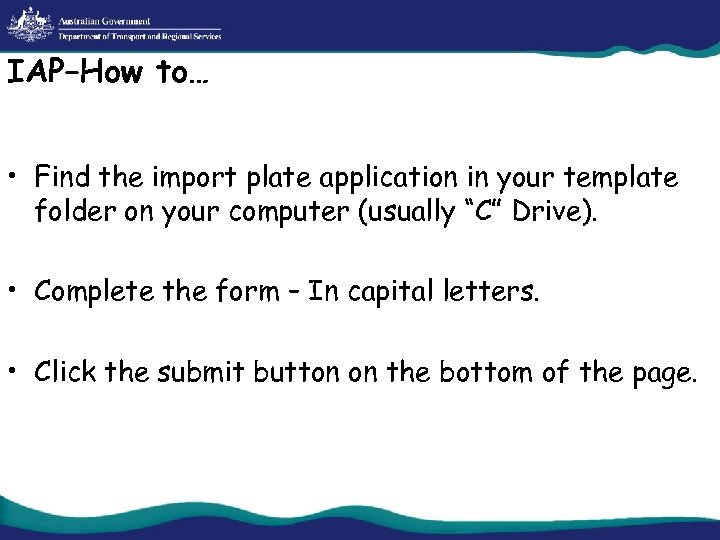 Australian Government
Department of Transport and Regional Services

IAP–How to…

• Find the import plate application in your template folder on your computer (usually “C” Drive).

• Complete the form – In capital letters.

• Click the submit button on the bottom of the page.